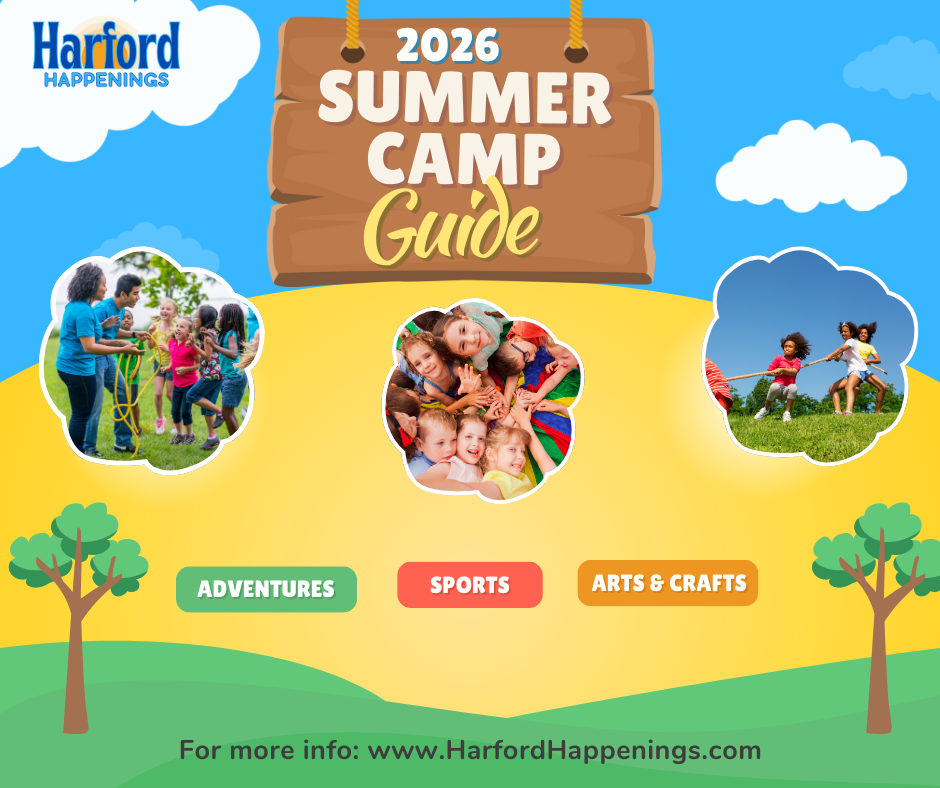 Harford
HAPPENINGS

2026
SUMMER
CAMP
Guide

ADVENTURES

SPORTS

ARTS & CRAFTS

For more info: www.HarfordHappenings.com